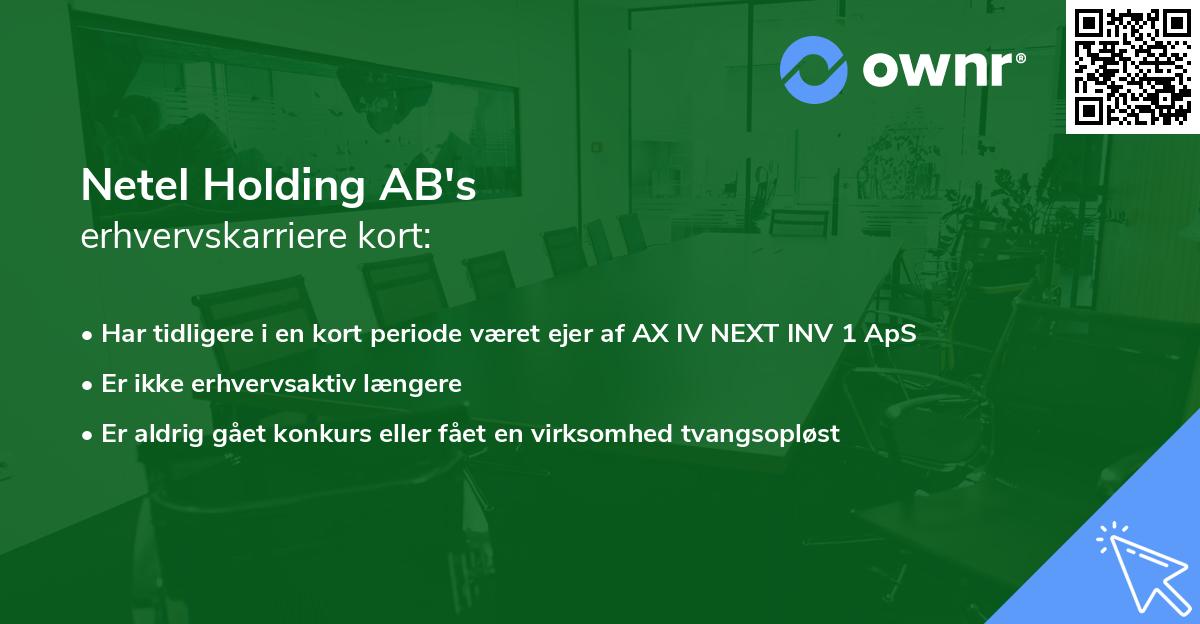 ownr®

Netel Holding AB's
erhvervskarriere kort:

• Har tidligere i en kort periode været ejer af AX IV NEXT INV 1 ApS
• Er ikke erhvervsaktiv længere
• Er aldrig gået konkurs eller fået en virksomhed tvangsopløst